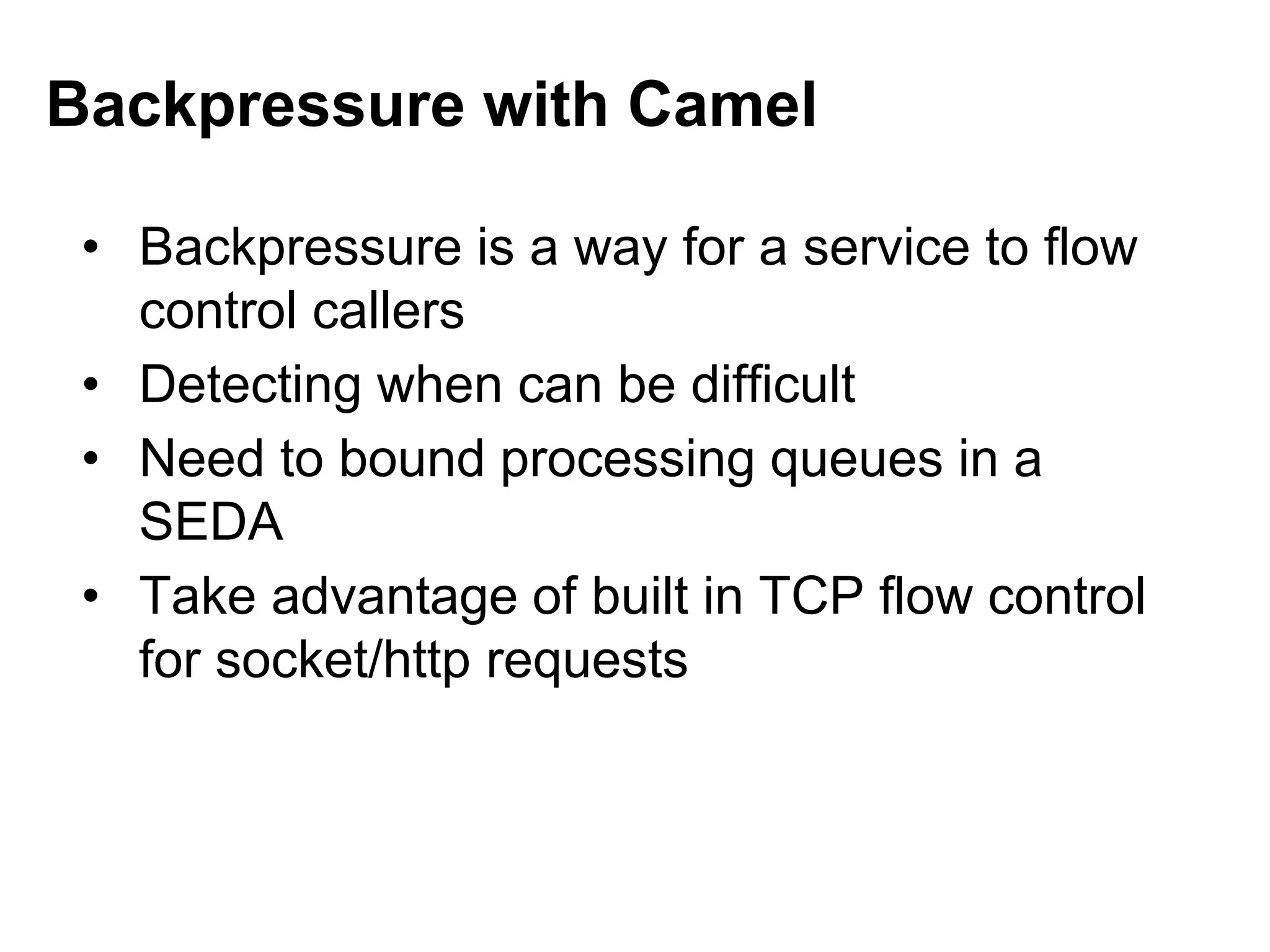 Backpressure with Camel

• Backpressure is a way for a service to flow control callers
• Detecting when can be difficult
• Need to bound processing queues in a SEDA
• Take advantage of built in TCP flow control for socket/http requests